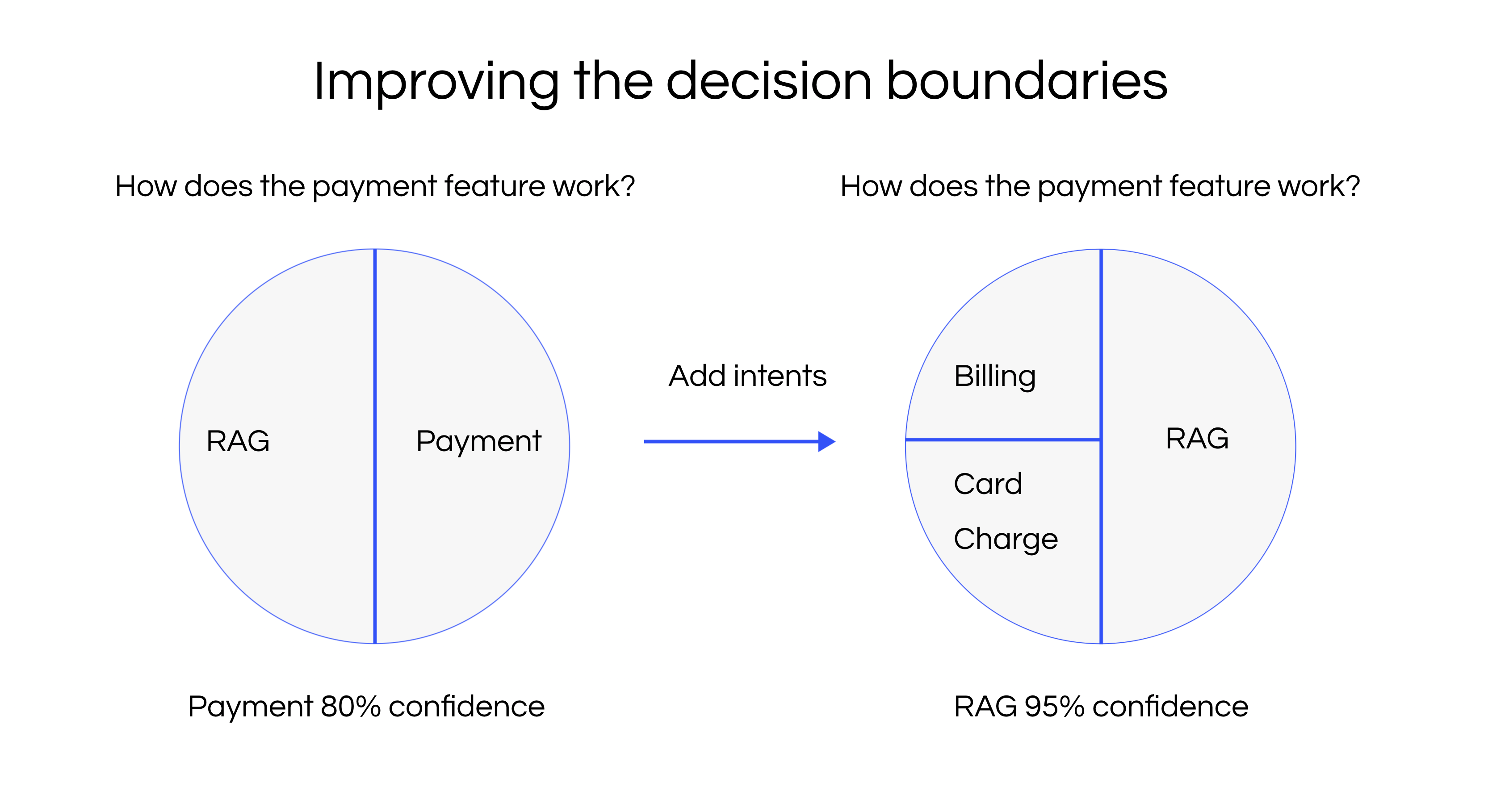 Improving the decision boundaries

How does the payment feature work?

RAG

Payment

Payment 80% confidence

Add intents

How does the payment feature work?

Billing

Card

Charge

RAG

RAG 95% confidence